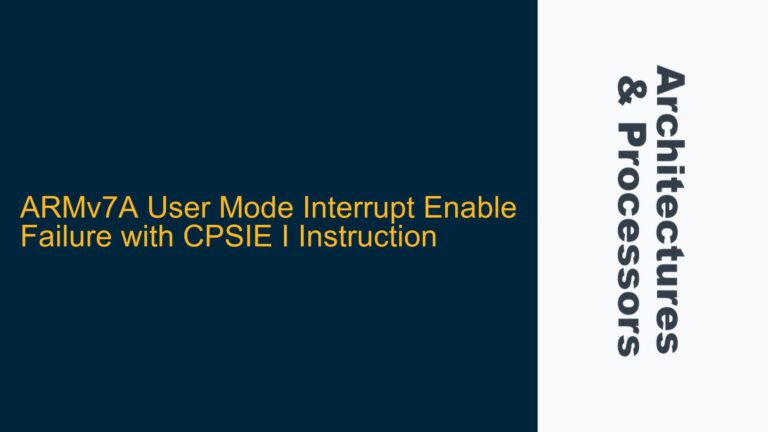 ARMv7A User Mode Interrupt Enable Failure with CPSIE I Instruction

Architectures & Processors